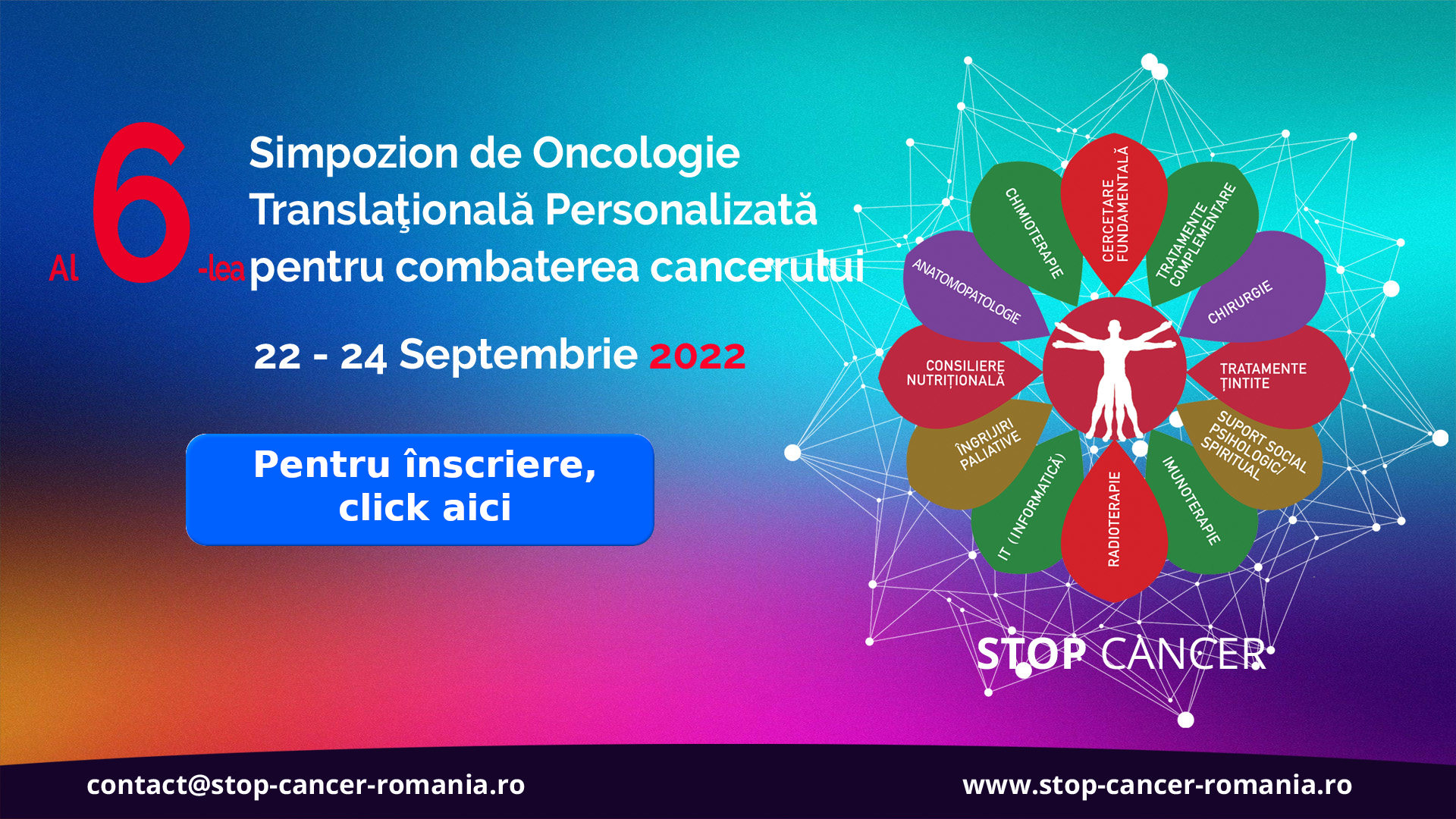 Al 6 -lea Simpozion de Oncologie Translaţională Personalizată pentru combaterea cancerului

22 - 24 Septembrie 2022

Pentru înscriere, click aici

CERCETARE FUNDAMENTALĂ

TRATAMENTE COMPLEMENTARE

CHIRURGIE

TRATAMENTE ȚINTITE

SUPORT SOCIAL PSIHOLOGIC/ SPIRITUAL

IMUNOTERAPIE

RADIOTERAPIE

IT (INFORMATICĂ)

ÎNGRIJIRI PALIATIVE

CONSILIERE NUTRIȚIONALĂ

ANATOMOPATOLOGIE

CHIMIOTERAPIE

STOP CANCER

contact@stop-cancer-romania.ro

www.stop-cancer-romania.ro